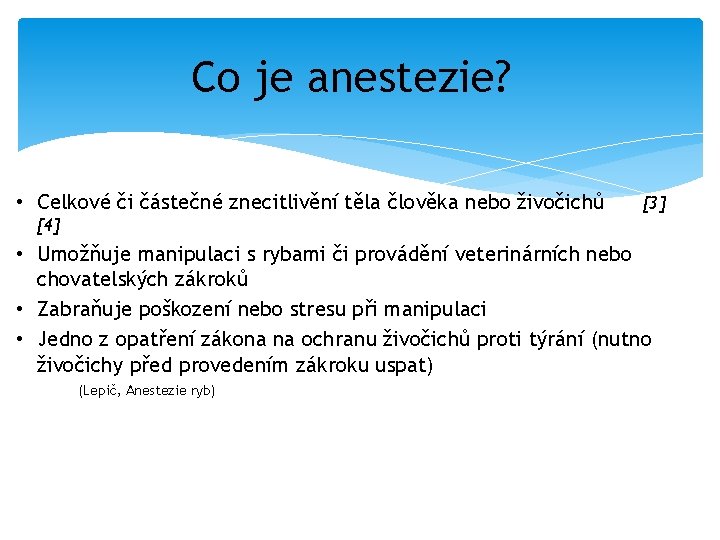 Co je anestezie?

• Celkové či částečné znecitlivění těla člověka nebo živočichů [3] [4]
• Umožňuje manipulaci s rybami či provádění veterinárních nebo chovatelských zákroků
• Zabraňuje poškození nebo stresu při manipulaci
• Jedno z opatření zákona na ochranu živočichů proti týrání (nutno živočichy před provedením zákroku uspat)

(Lepič, Anestezie ryb)